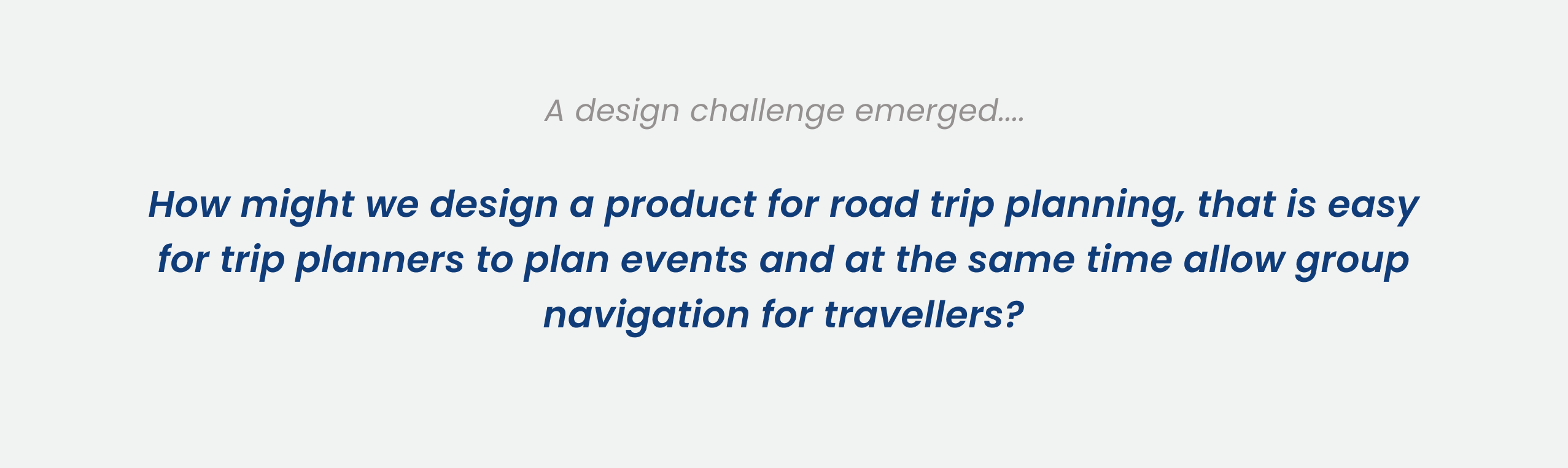 A design challenge emerged....

How might we design a product for road trip planning, that is easy for trip planners to plan events and at the same time allow group navigation for travellers?